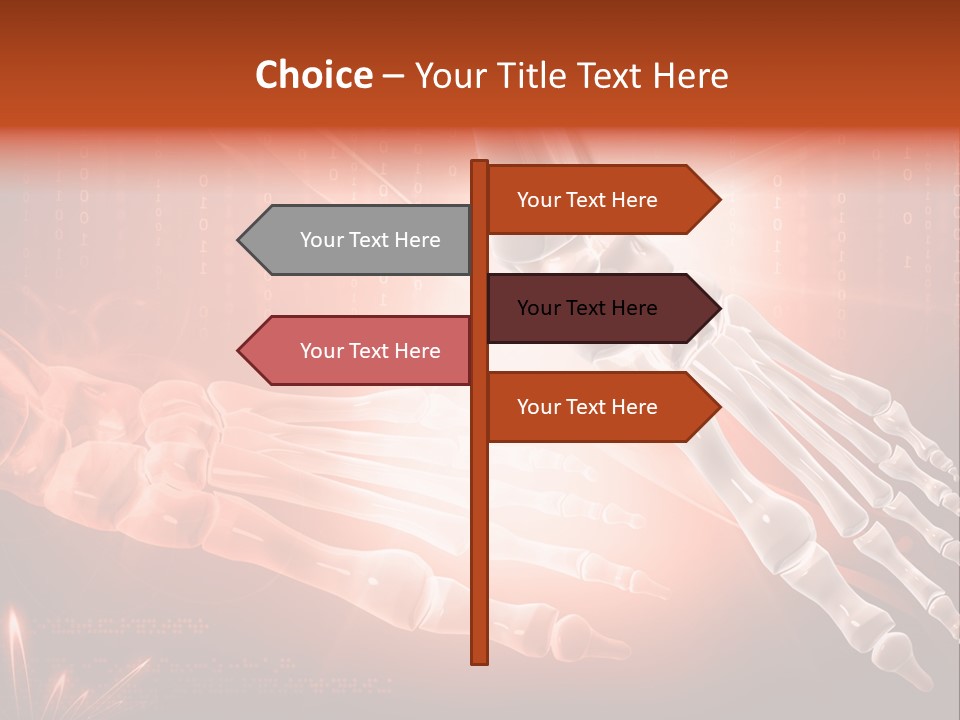 Choice – Your Title Text Here

Your Text Here

Your Text Here

Your Text Here

Your Text Here

Your Text Here